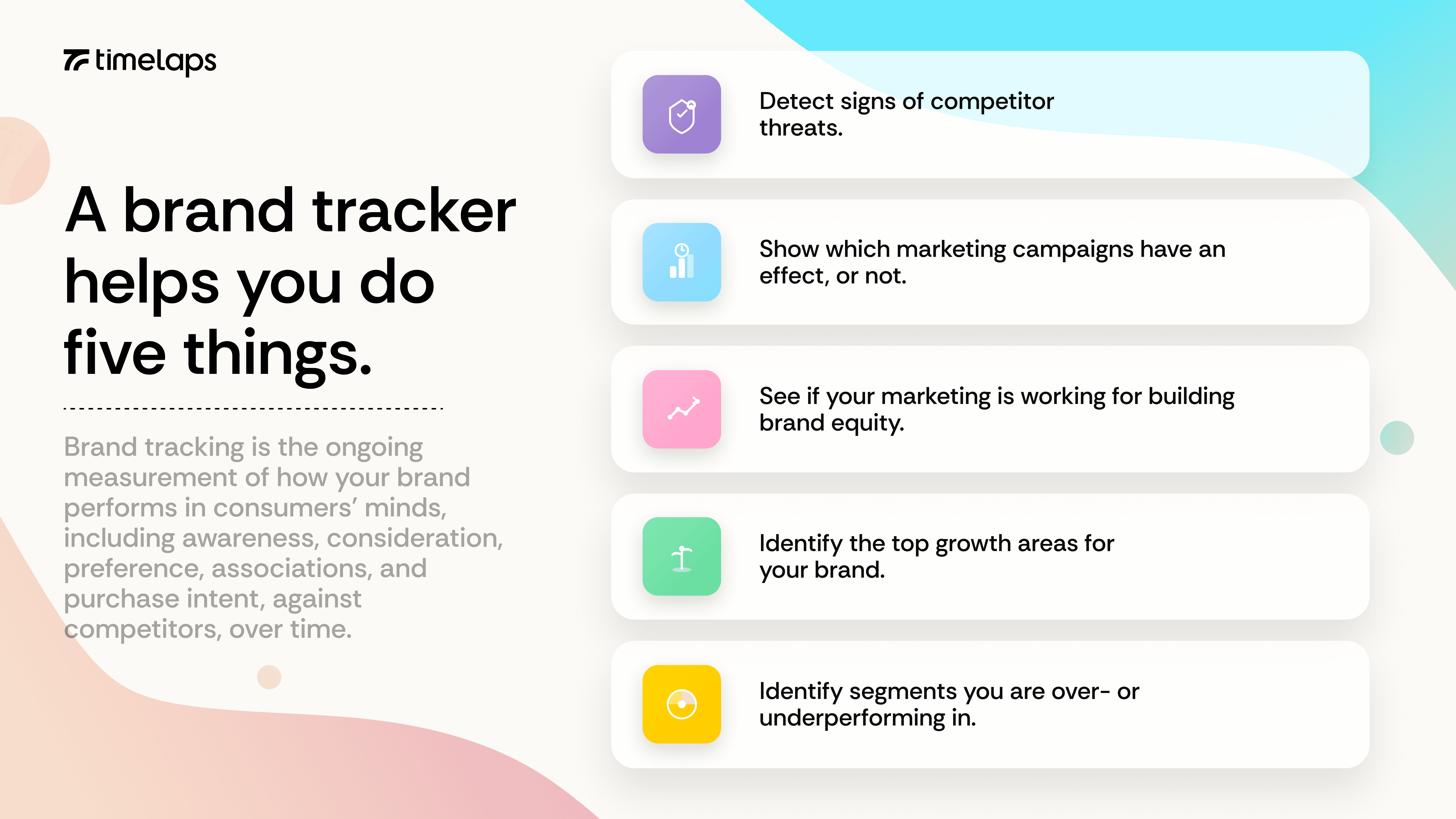 timelaps

A brand tracker helps you do five things.

Brand tracking is the ongoing measurement of how your brand performs in consumers' minds, including awareness, consideration, preference, associations, and purchase intent, against competitors, over time.

Detect signs of competitor threats.

Show which marketing campaigns have an effect, or not.

See if your marketing is working for building brand equity.

Identify the top growth areas for your brand.

Identify segments you are over- or underperforming in.